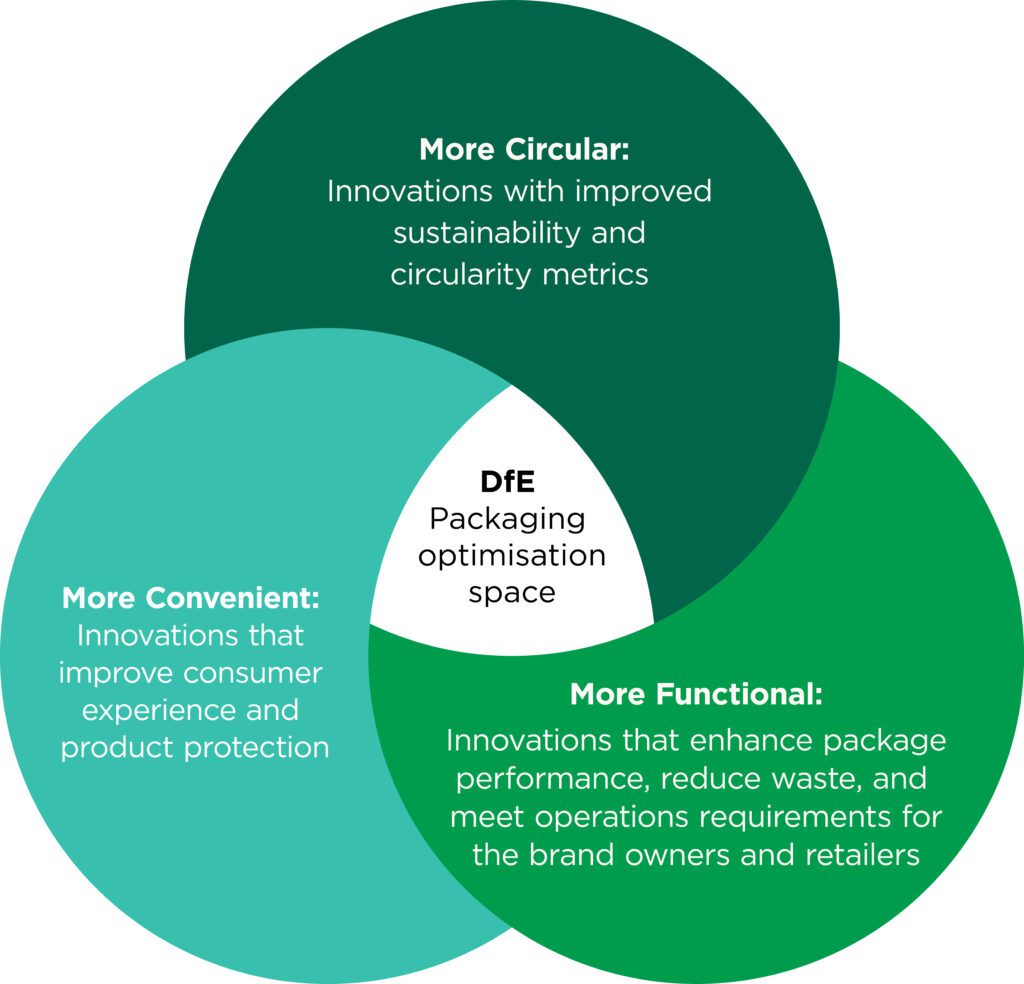 More Circular:
Innovations with improved sustainability and circularity metrics

DfE
Packaging optimisation space

More Convenient:
Innovations that improve consumer experience and product protection

More Functional:
Innovations that enhance package performance, reduce waste, and meet operations requirements for the brand owners and retailers